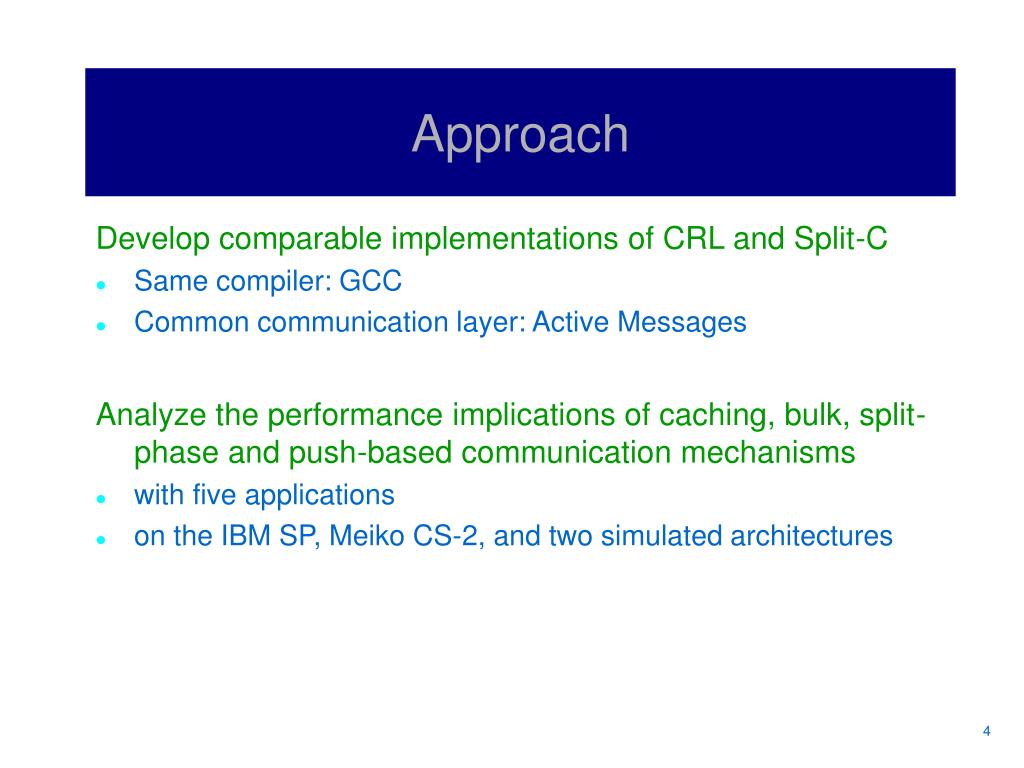 Approach

Develop comparable implementations of CRL and Split-C

- Same compiler: GCC
- Common communication layer: Active Messages

Analyze the performance implications of caching, bulk, split-phase and push-based communication mechanisms

- with five applications
- on the IBM SP, Meiko CS-2, and two simulated architectures

4